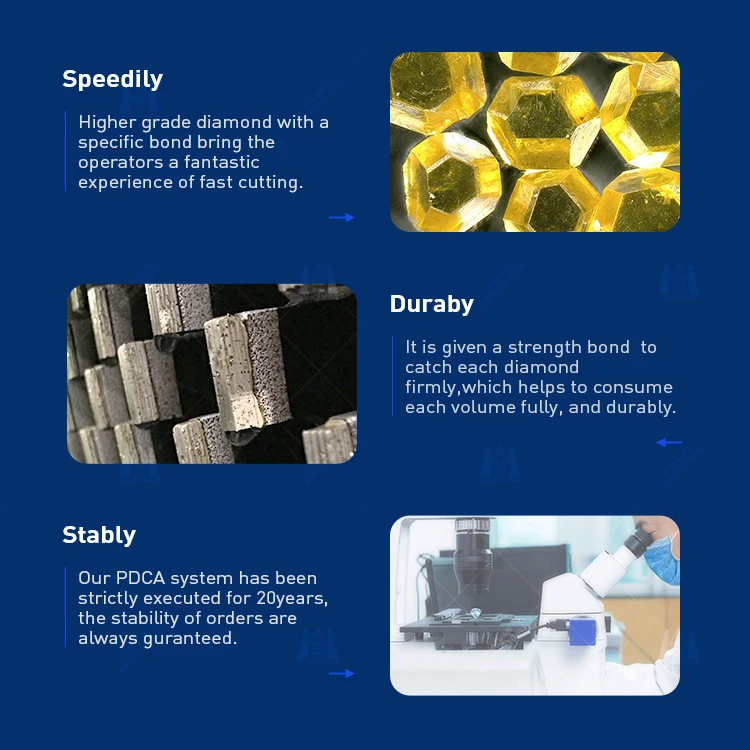 Speedily

Higher grade diamond with a specific bond bring the operators a fantastic experience of fast cutting.

Duraby

It is given a strength bond to catch each diamond firmly,which helps to consume each volume fully, and durably.

Stably

Our PDCA system has been strictly executed for 20years, the stability of orders are always guranteed.